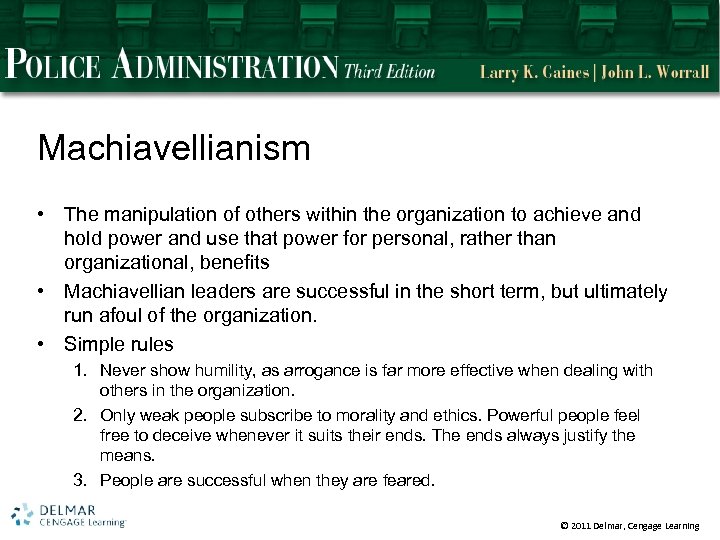 POLICE ADMINISTRATION Third Edition Larry K. Gaines | John L. Worrall

Machiavellianism

• The manipulation of others within the organization to achieve and hold power and use that power for personal, rather than organizational, benefits
• Machiavellian leaders are successful in the short term, but ultimately run afoul of the organization.
• Simple rules
1. Never show humility, as arrogance is far more effective when dealing with others in the organization.
2. Only weak people subscribe to morality and ethics. Powerful people feel free to deceive whenever it suits their ends. The ends always justify the means.
3. People are successful when they are feared.

DELMAR CENGAGE Learning

© 2011 Delmar, Cengage Learning